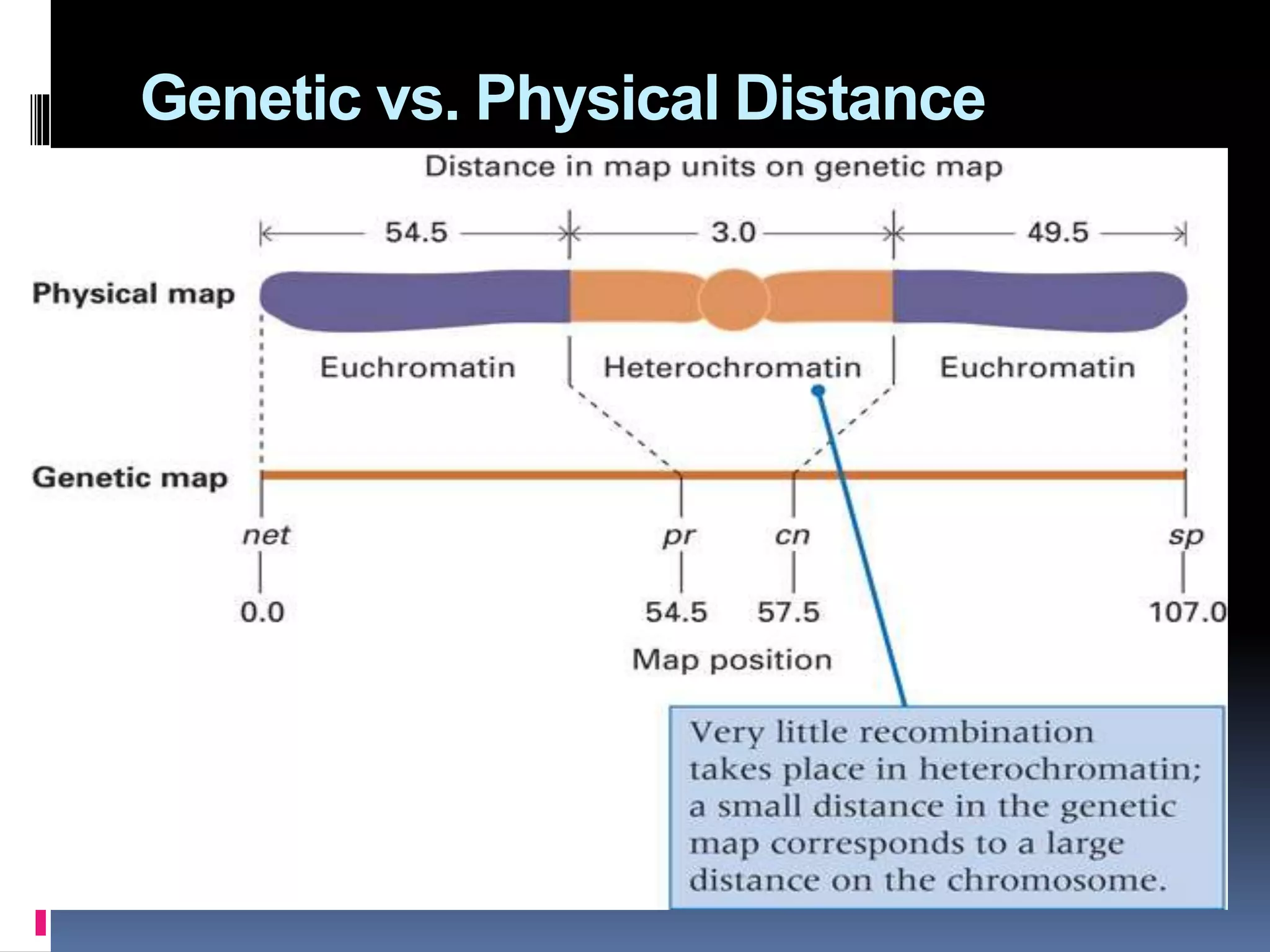 Genetic vs. Physical Distance

Distance in map units on genetic map

54.5
3.0
49.5

Physical map

Euchromatin
Heterochromatin
Euchromatin

Genetic map

net
pr
cn
sp

0.0
54.5
57.5
107.0

Map position

Very little recombination takes place in heterochromatin; a small distance in the genetic map corresponds to a large distance on the chromosome.